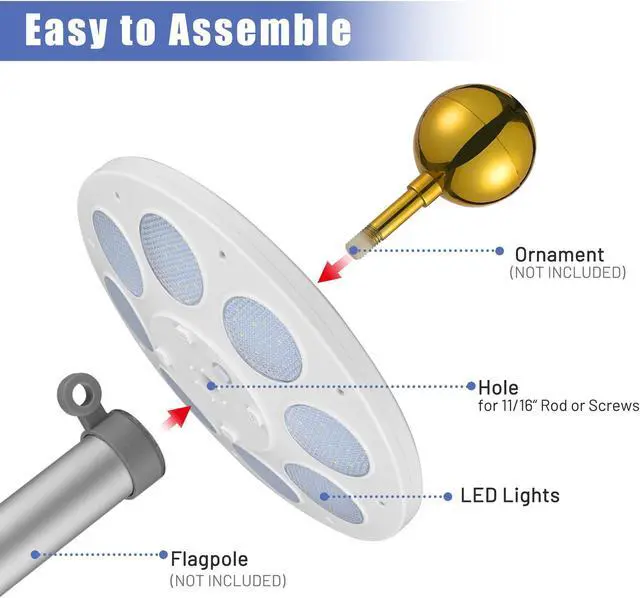 Easy to Assemble

Ornament
(NOT INCLUDED)

Hole
for 11/16" Rod or Screws

LED Lights

Flagpole
(NOT INCLUDED)